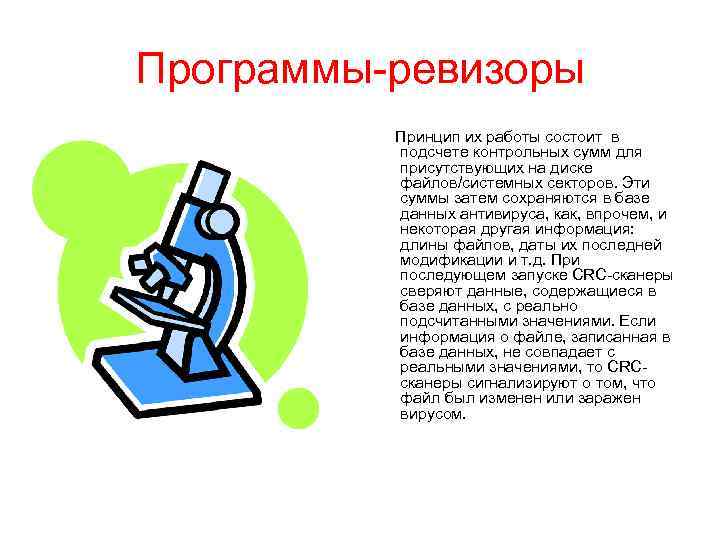 Программы-ревизоры

Принцип их работы состоит в подсчете контрольных сумм для присутствующих на диске файлов/системных секторов. Эти суммы затем сохраняются в базе данных антивируса, как, впрочем, и некоторая другая информация: длины файлов, даты их последней модификации и т.д. При последующем запуске CRC-сканеры сверяют данные, содержащиеся в базе данных, с реально подсчитанными значениями. Если информация о файле, записанная в базе данных, не совпадает с реальными значениями, то CRC-сканеры сигнализируют о том, что файл был изменен или заражен вирусом.